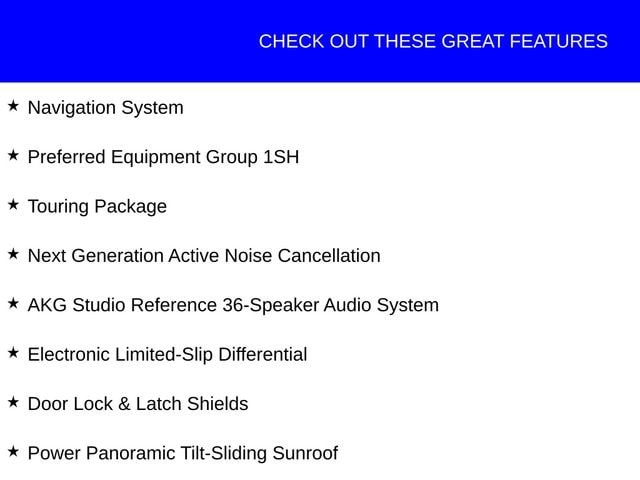 CHECK OUT THESE GREAT FEATURES

★ Navigation System

★ Preferred Equipment Group 1SH

★ Touring Package

★ Next Generation Active Noise Cancellation

★ AKG Studio Reference 36-Speaker Audio System

★ Electronic Limited-Slip Differential

★ Door Lock & Latch Shields

★ Power Panoramic Tilt-Sliding Sunroof